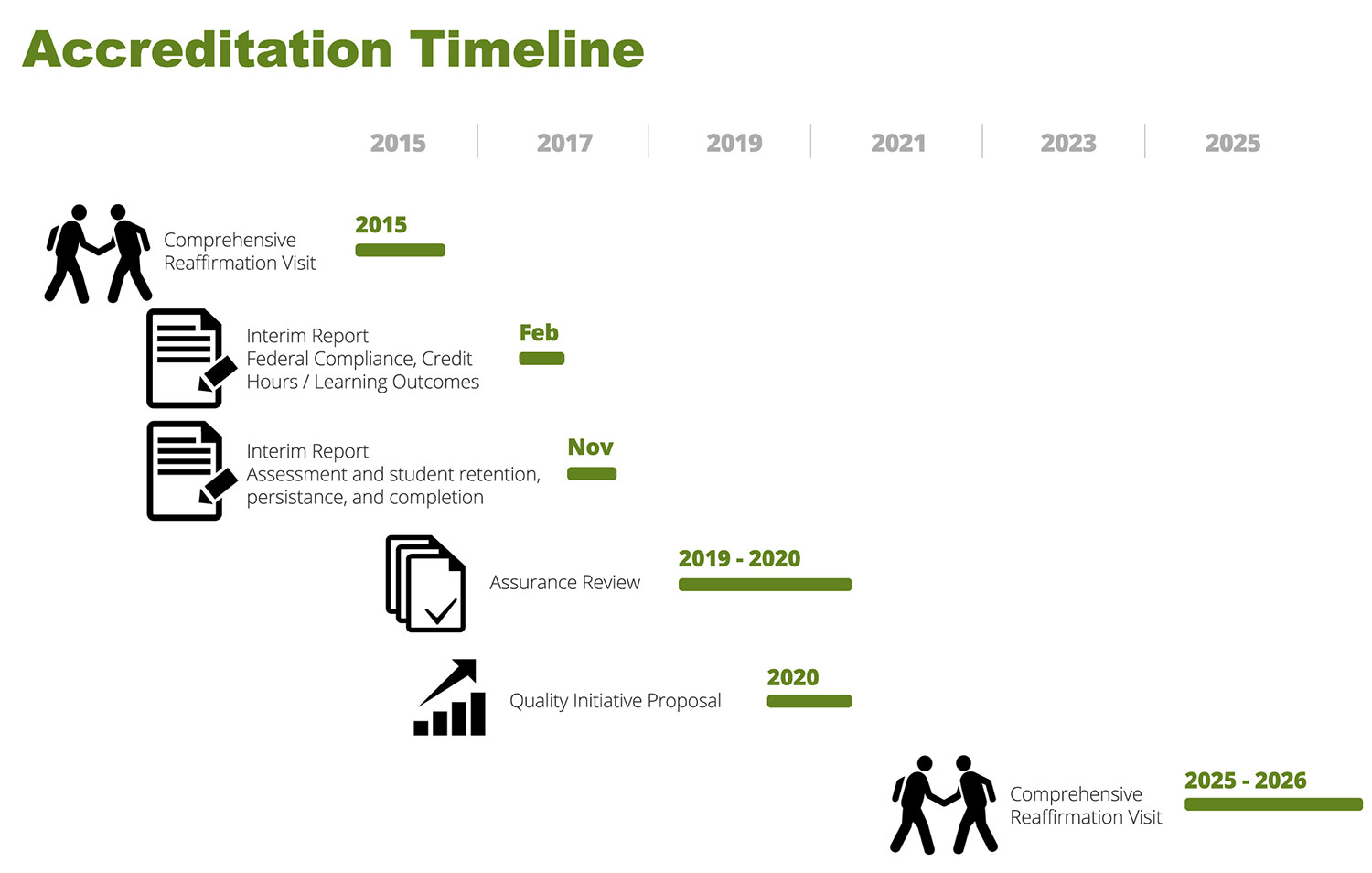 Accreditation Timeline

2015 | 2017 | 2019 | 2021 | 2023 | 2025

Comprehensive Reaffirmation Visit

2015

Interim Report
Federal Compliance, Credit Hours / Learning Outcomes

Feb

Interim Report
Assessment and student retention, persistance, and completion

Nov

Assurance Review

2019 - 2020

Quality Initiative Proposal

2020

Comprehensive Reaffirmation Visit

2025 - 2026